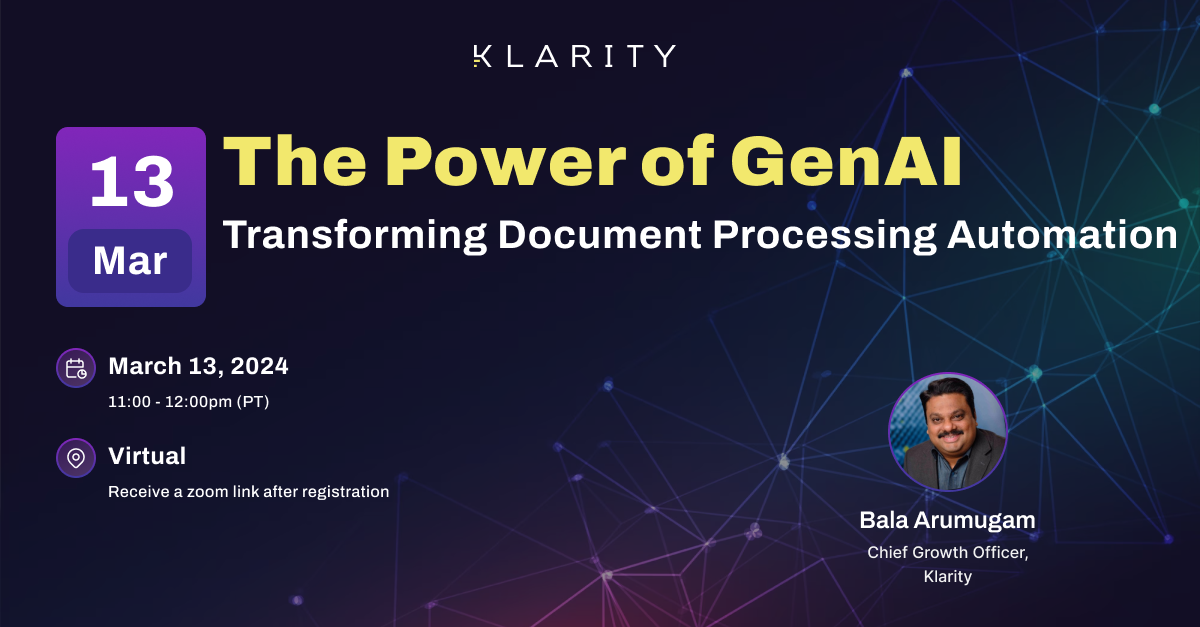 KLARITY

13
Mar

The Power of GenAI
Transforming Document Processing Automation

March 13, 2024
11:00 - 12:00pm (PT)

Virtual
Receive a zoom link after registration

Bala Arumugam
Chief Growth Officer, Klarity